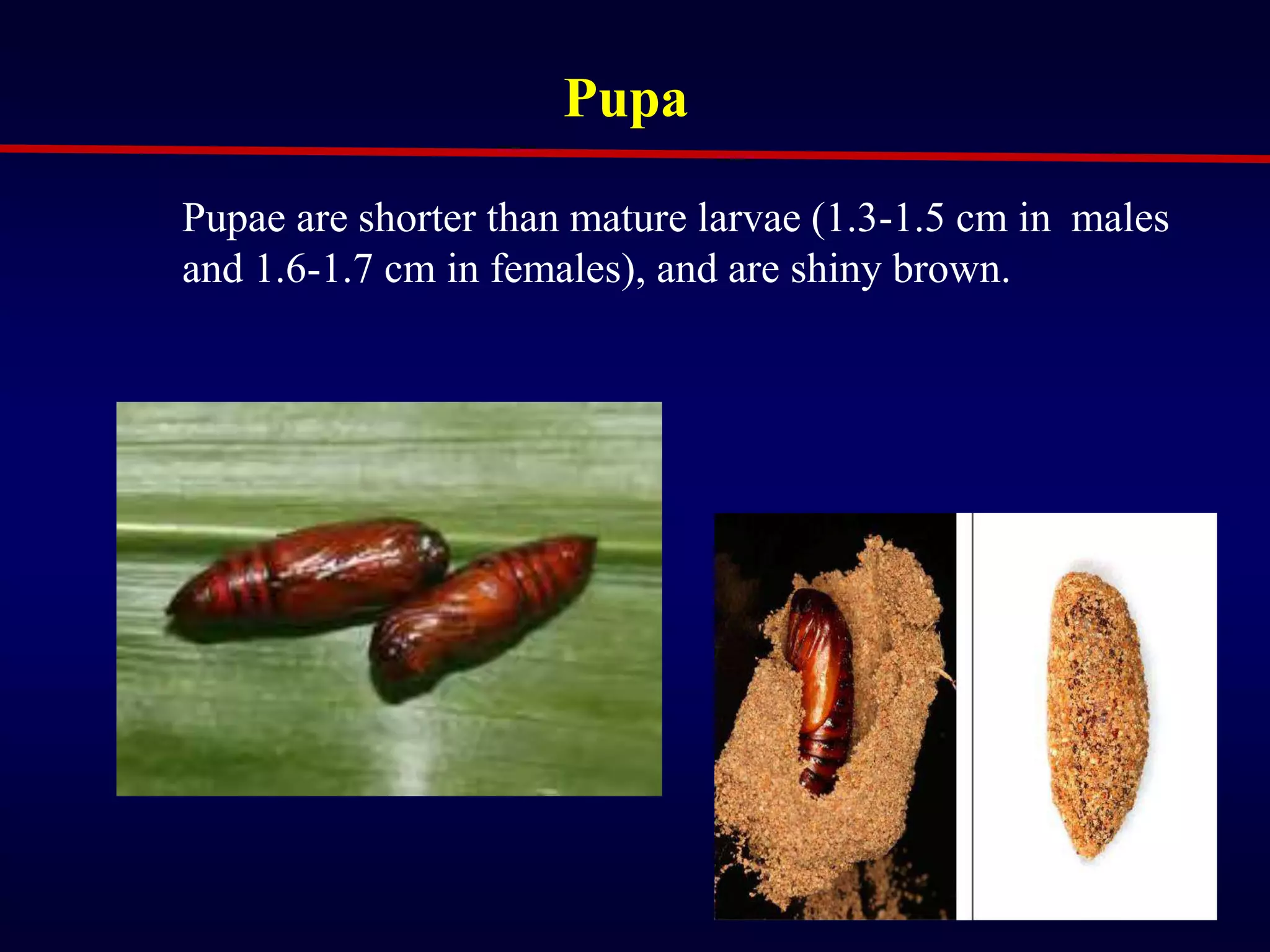 Pupa

Pupae are shorter than mature larvae (1.3-1.5 cm in males and 1.6-1.7 cm in females), and are shiny brown.